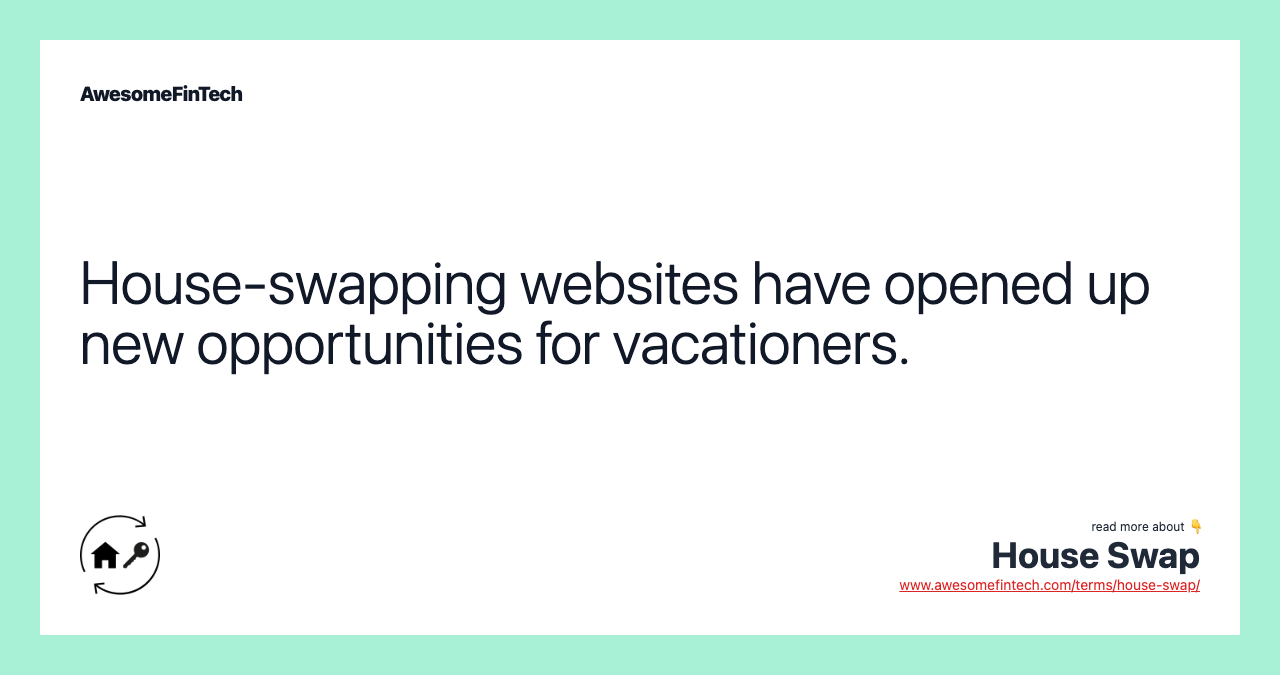 AwesomeFinTech

House-swapping websites have opened up new opportunities for vacationers.

read more about 👇
House Swap
www.awesomefintech.com/terms/house-swap/